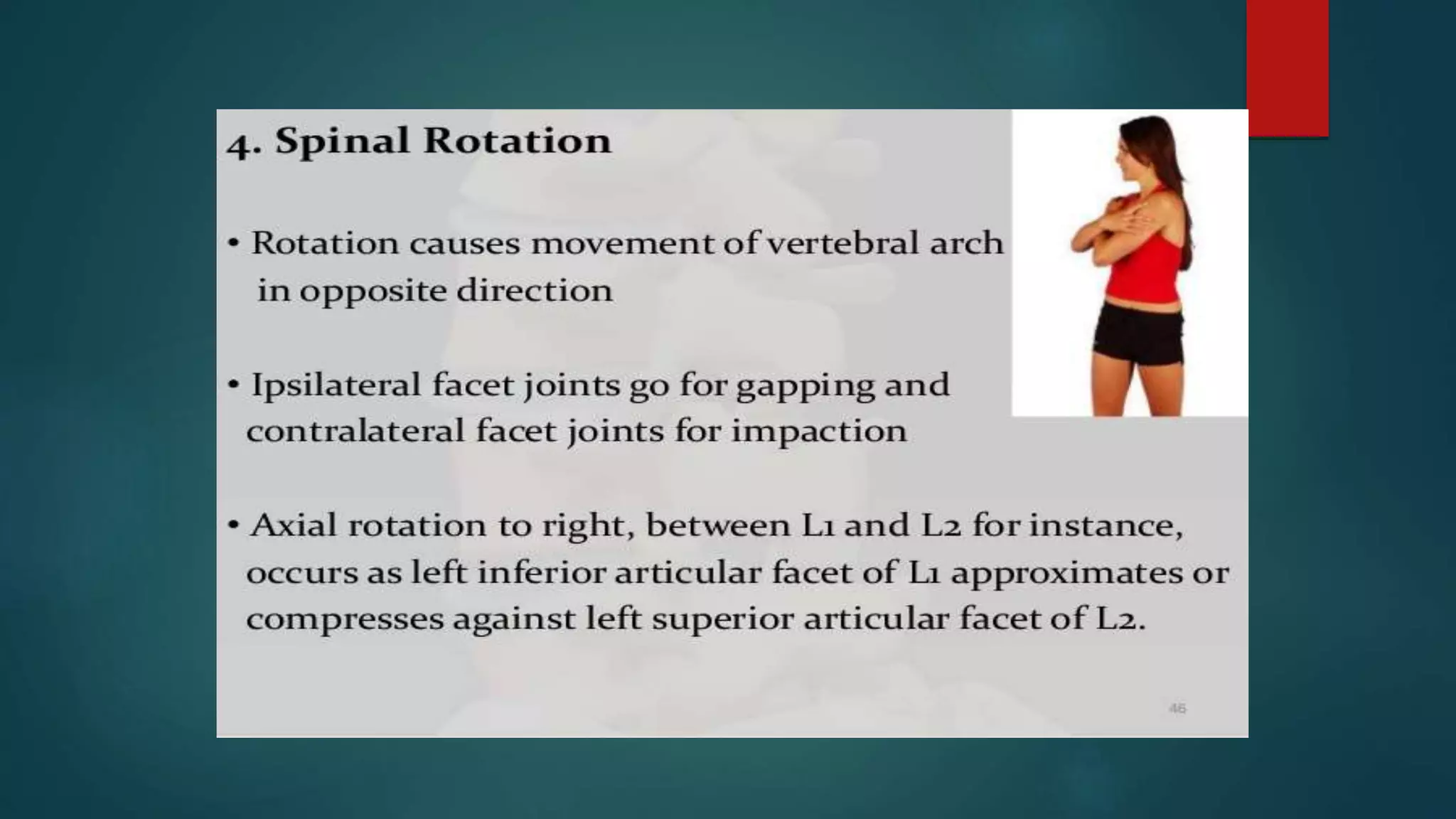 4. Spinal Rotation

• Rotation causes movement of vertebral arch in opposite direction

• Ipsilateral facet joints go for gapping and contralateral facet joints for impaction

• Axial rotation to right, between L1 and L2 for instance, occurs as left inferior articular facet of L1 approximates or compresses against left superior articular facet of L2.

46